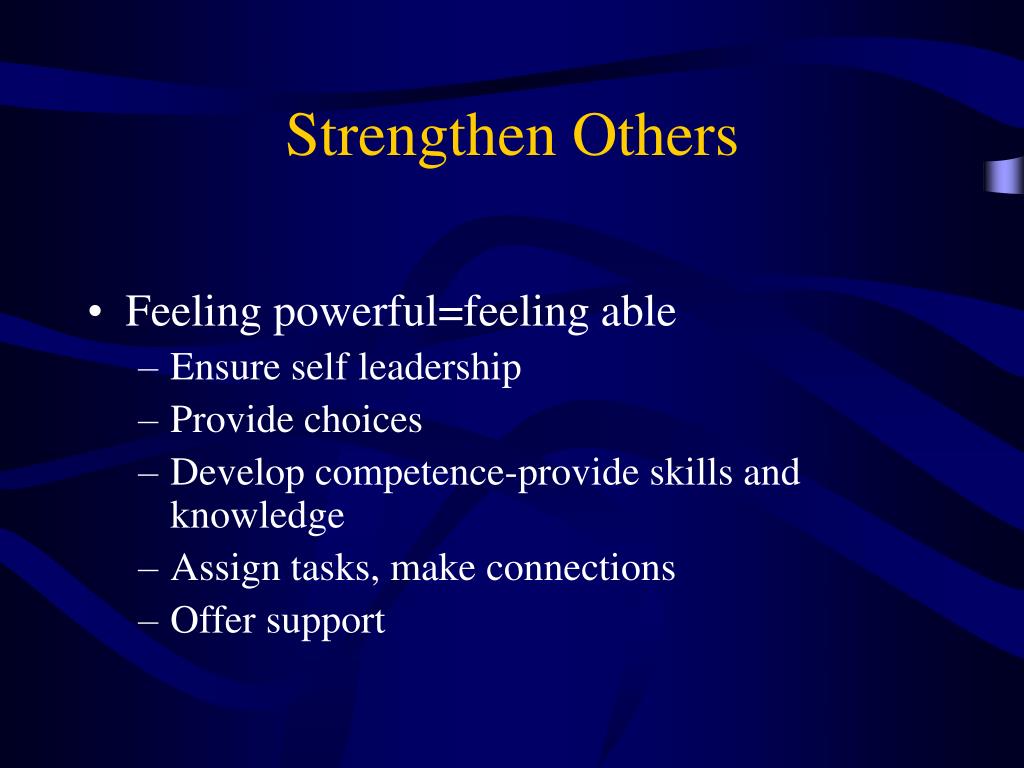 Strengthen Others

• Feeling powerful=feeling able
  – Ensure self leadership
  – Provide choices
  – Develop competence-provide skills and knowledge
  – Assign tasks, make connections
  – Offer support